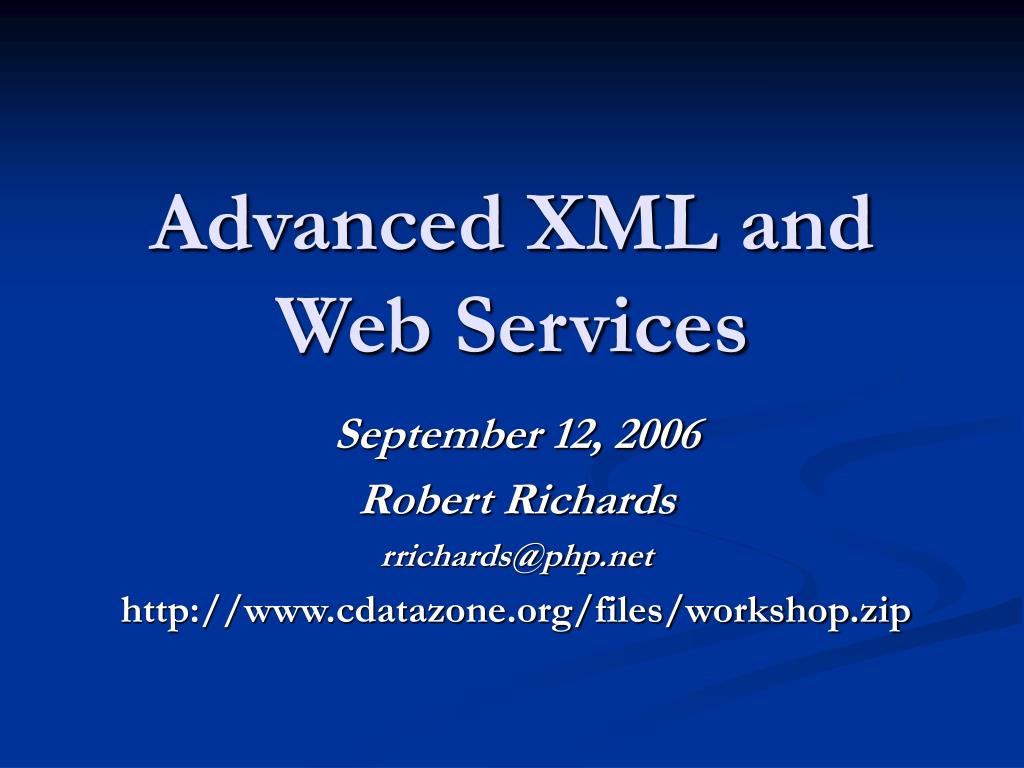 Advanced XML and Web Services

September 12, 2006

Robert Richards

rrichards@php.net

http://www.cdatazone.org/files/workshop.zip